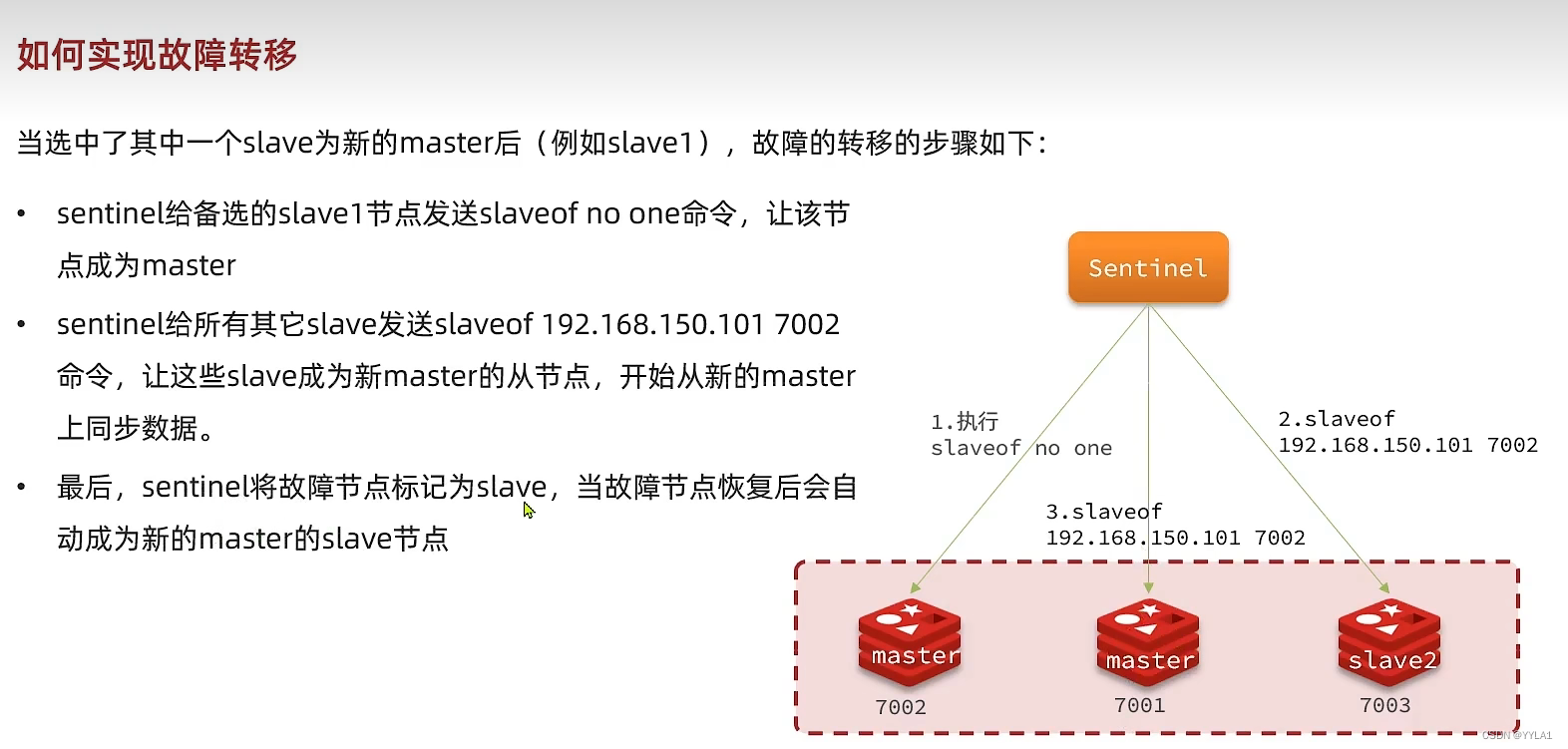 如何实现故障转移

当选中了其中一个slave为新的master后（例如slave1），故障的转移的步骤如下：

• sentinel给备选的slave1节点发送slaveof no one命令，让该节点成为master

• sentinel给所有其它slave发送slaveof 192.168.150.101 7002 命令，让这些slave成为新master的从节点，开始从新的master上同步数据。

• 最后，sentinel将故障节点标记为slave，当故障节点恢复后会自动成为新的master的slave节点

Sentinel

1.执行
slaveof no one

2.slaveof
192.168.150.101 7002

3.slaveof
192.168.150.101 7002

master
7002

master
7001

slave2
7003

CSDN @YYLA1